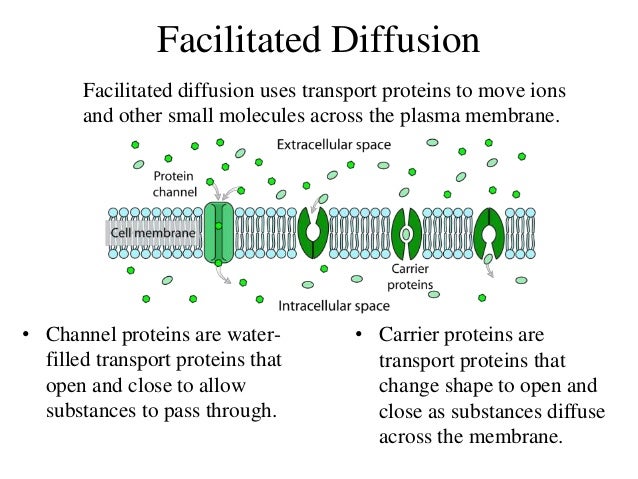 Facilitated Diffusion

Facilitated diffusion uses transport proteins to move ions and other small molecules across the plasma membrane.

Extracellular space

Protein channel

Cell membrane

Carrier proteins

Intracellular space

• Channel proteins are water-filled transport proteins that open and close to allow substances to pass through.

• Carrier proteins are transport proteins that change shape to open and close as substances diffuse across the membrane.